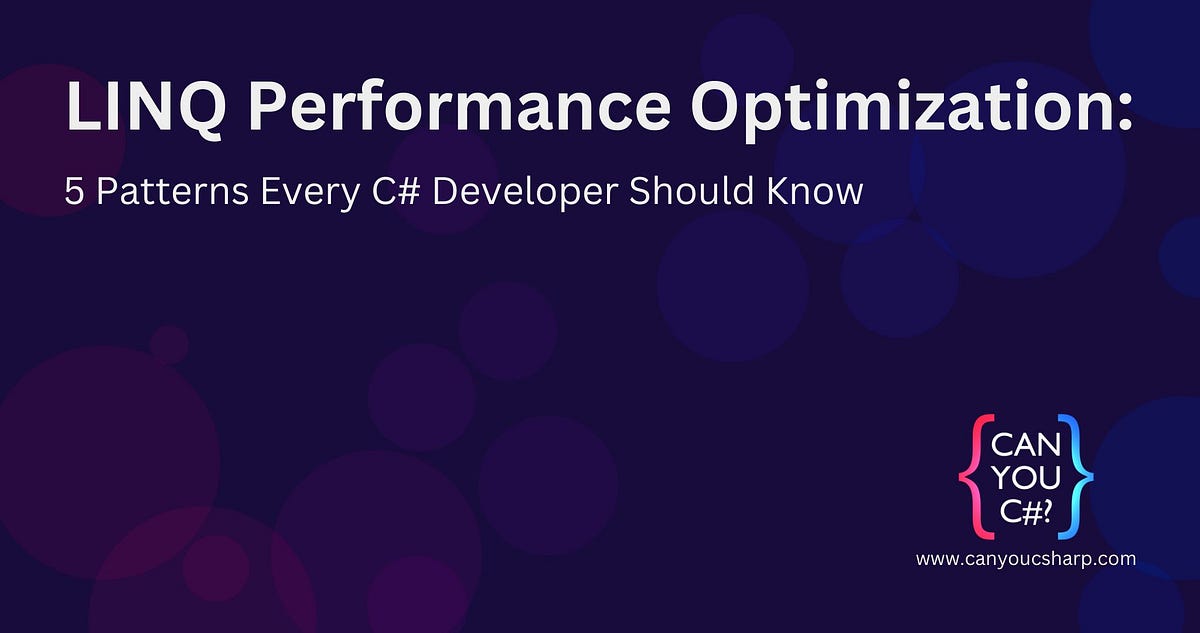 LINQ Performance Optimization:

5 Patterns Every C# Developer Should Know

{CAN YOU C#?}

www.canyoucsharp.com